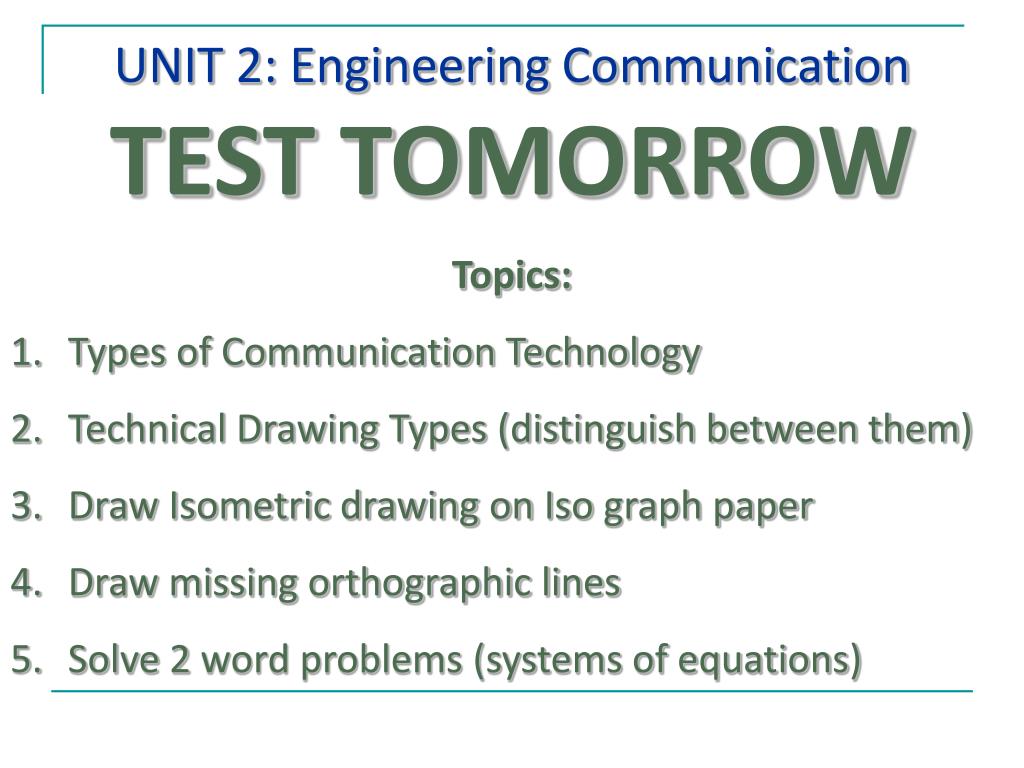 UNIT 2: Engineering Communication

TEST TOMORROW

Topics:

1. Types of Communication Technology
2. Technical Drawing Types (distinguish between them)
3. Draw Isometric drawing on Iso graph paper
4. Draw missing orthographic lines
5. Solve 2 word problems (systems of equations)